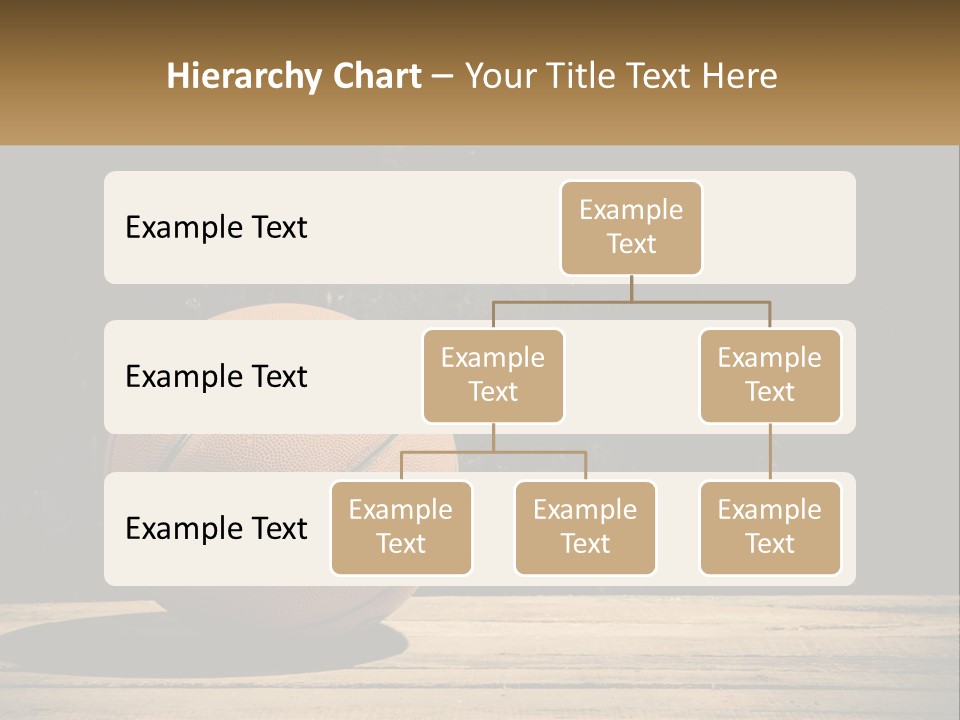 Hierarchy Chart – Your Title Text Here

Example Text

Example Text

Example Text

Example Text

Example Text

Example Text

Example Text

Example Text

Example Text